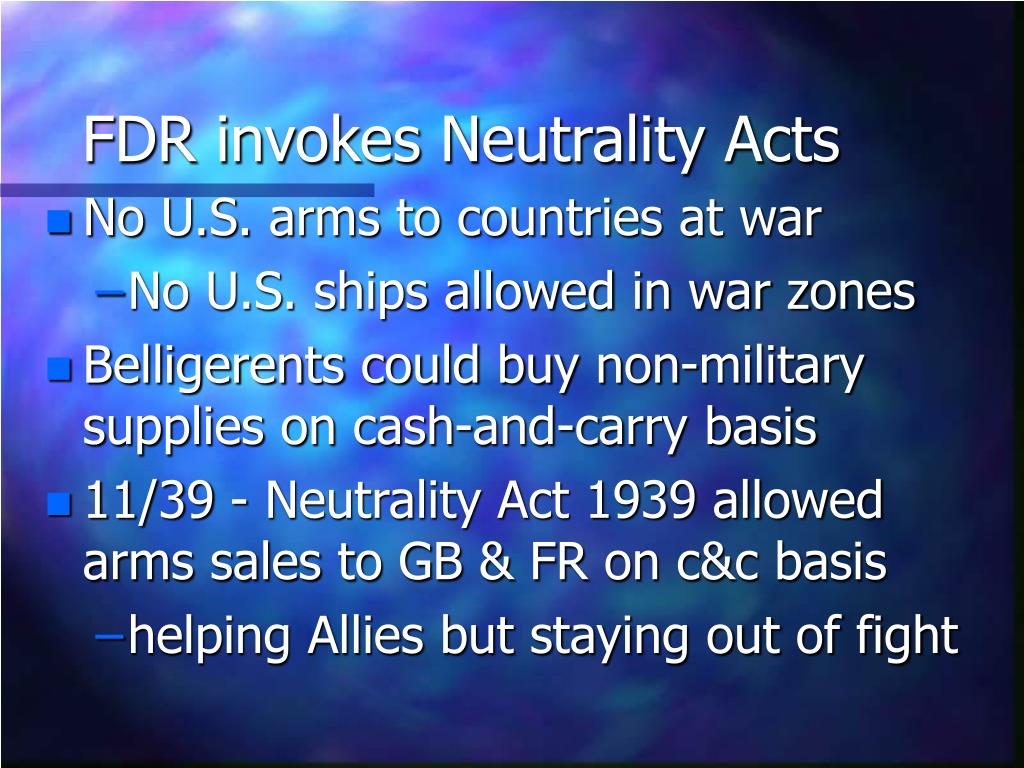 FDR invokes Neutrality Acts

No U.S. arms to countries at war

–No U.S. ships allowed in war zones

Belligerents could buy non-military supplies on cash-and-carry basis

11/39 - Neutrality Act 1939 allowed arms sales to GB & FR on c&c basis

–helping Allies but staying out of fight